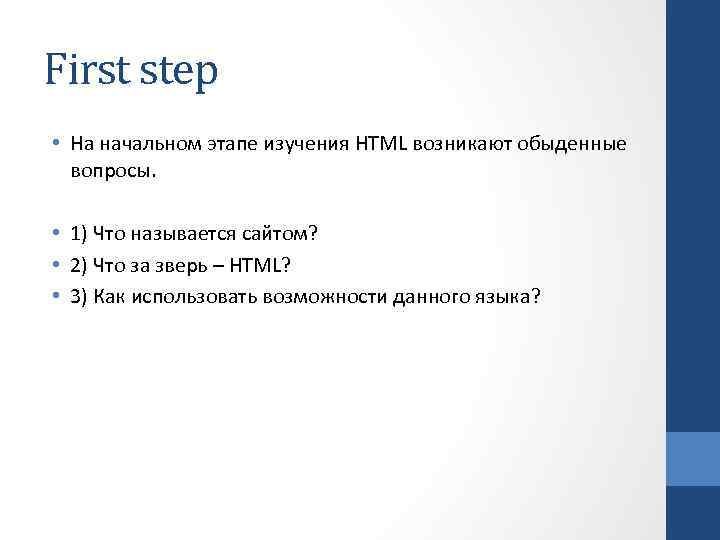 First step

• На начальном этапе изучения HTML возникают обыденные вопросы.

• 1) Что называется сайтом?
• 2) Что за зверь – HTML?
• 3) Как использовать возможности данного языка?